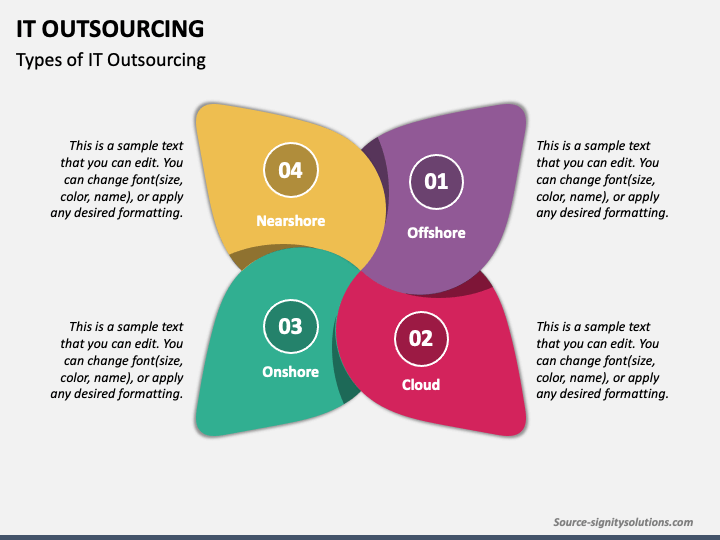 IT OUTSOURCING

Types of IT Outsourcing

This is a sample text that you can edit. You can change font(size, color, name), or apply any desired formatting.

04

Nearshore

01

Offshore

This is a sample text that you can edit. You can change font(size, color, name), or apply any desired formatting.

This is a sample text that you can edit. You can change font(size, color, name), or apply any desired formatting.

03

Onshore

02

Cloud

This is a sample text that you can edit. You can change font(size, color, name), or apply any desired formatting.

Source-signitysolutions.com